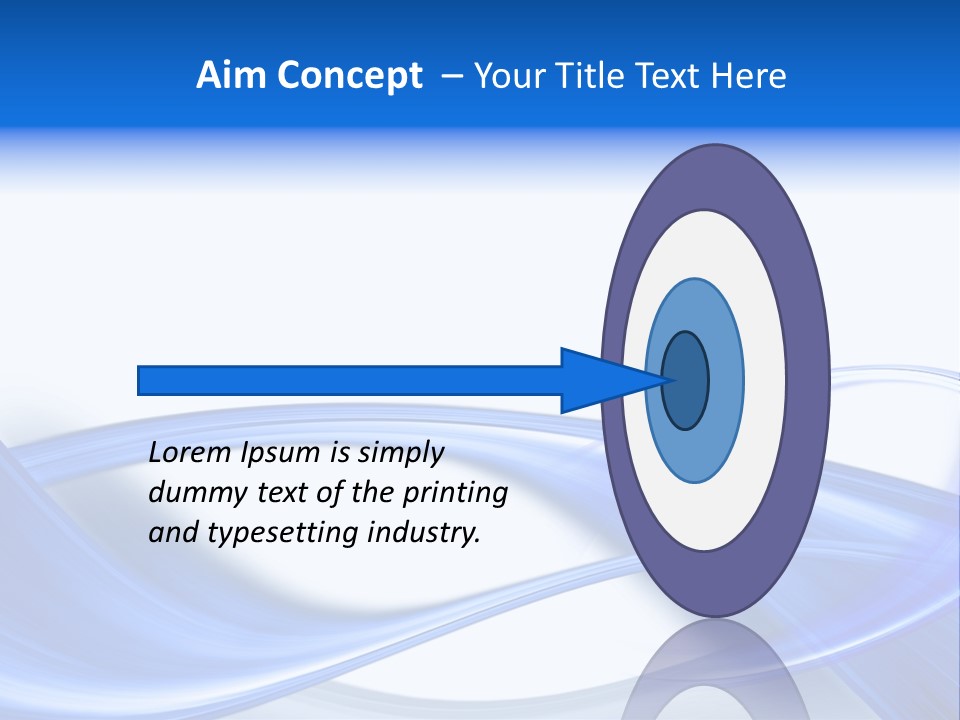 Aim Concept – Your Title Text Here

Lorem Ipsum is simply dummy text of the printing and typesetting industry.